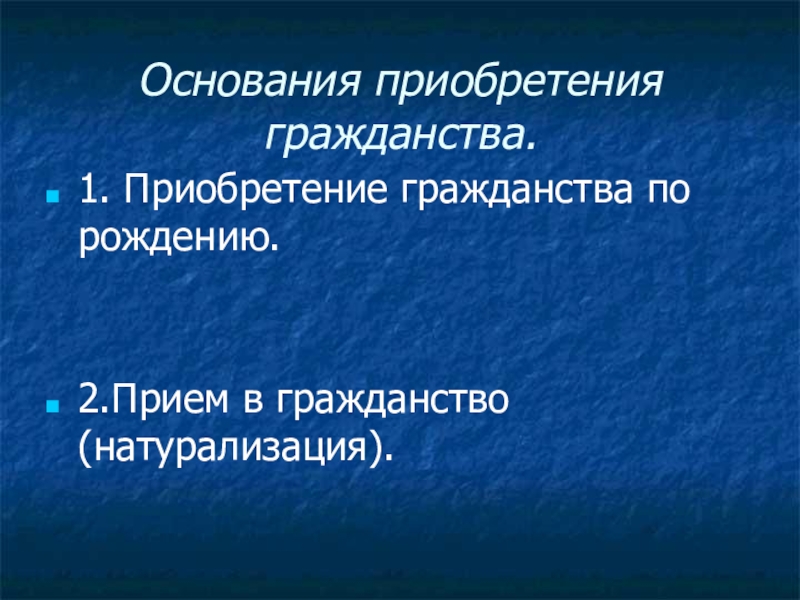 Основания приобретения гражданства.

1. Приобретение гражданства по рождению.

2.Прием в гражданство (натурализация).